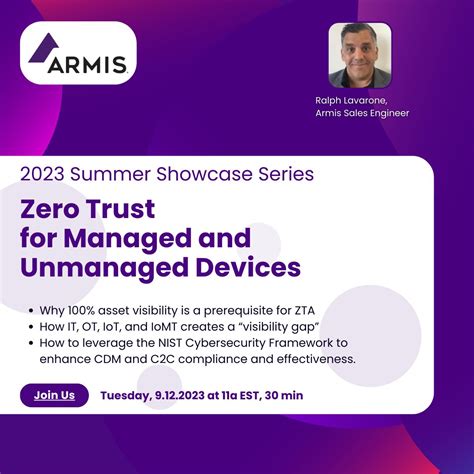 ARMIS

Ralph Lavarone,
Armis Sales Engineer

2023 Summer Showcase Series

Zero Trust for Managed and Unmanaged Devices

• Why 100% asset visibility is a prerequisite for ZTA
• How IT, OT, IoT, and IoMT creates a "visibility gap"
• How to leverage the NIST Cybersecurity Framework to enhance CDM and C2C compliance and effectiveness.

Join Us

Tuesday, 9.12.2023 at 11a EST, 30 min